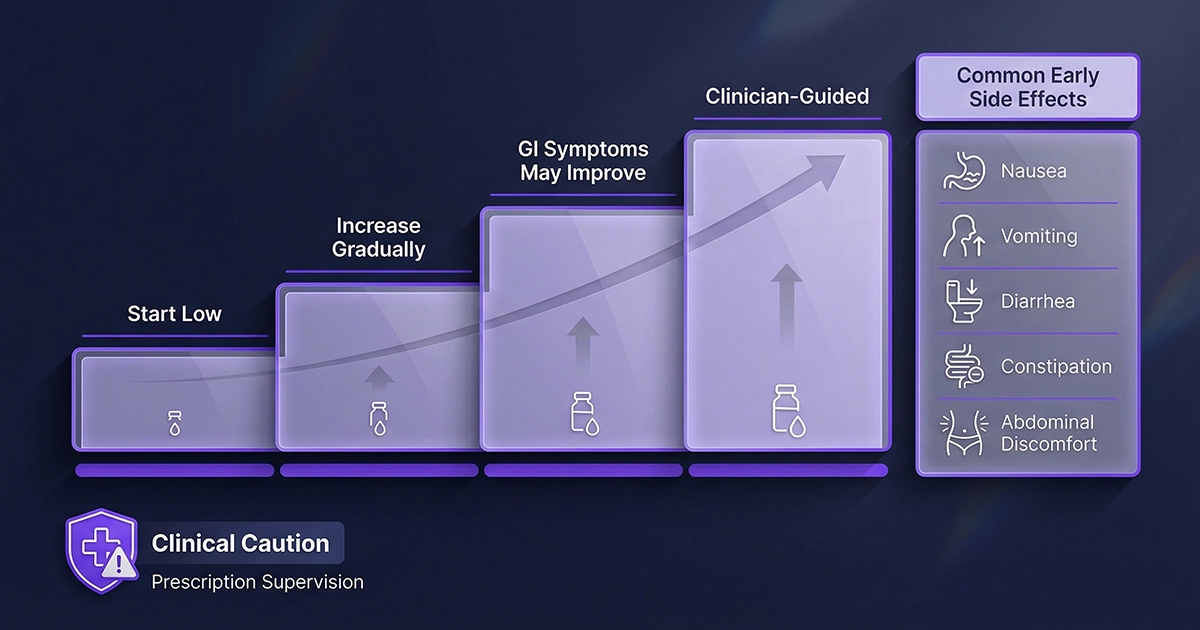 Start Low

Increase Gradually

GI Symptoms May Improve

Clinician-Guided

Common Early Side Effects

Nausea

Vomiting

Diarrhea

Constipation

Abdominal Discomfort

Clinical Caution

Prescription Supervision